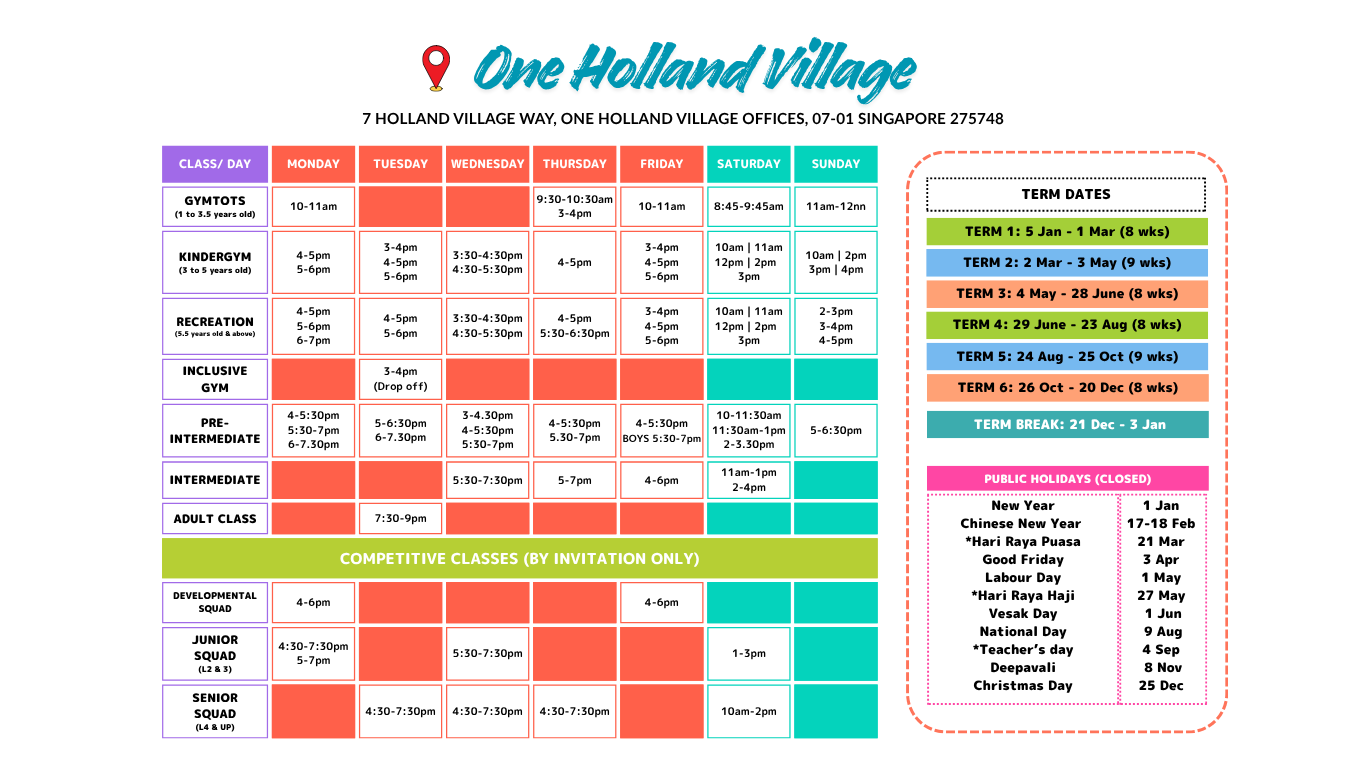 One Holland Village

7 HOLLAND VILLAGE WAY, ONE HOLLAND VILLAGE OFFICES, 07-01 SINGAPORE 275748

| CLASS/ DAY | MONDAY | TUESDAY | WEDNESDAY | THURSDAY | FRIDAY | SATURDAY | SUNDAY |
|---|---|---|---|---|---|---|---|
| GYMTOTS (1 to 3.5 years old) | 10-11am | | | 9:30-10:30am 3-4pm | 10-11am | 8:45-9:45am | 11am-12nn |
| KINDERGYM (3 to 5 years old) | 4-5pm 5-6pm | 3-4pm 4-5pm 5-6pm | 3:30-4:30pm 4:30-5:30pm | 4-5pm | 3-4pm 4-5pm 5-6pm | 10am \| 11am 12pm \| 2pm 3pm | 10am \| 2pm 3pm \| 4pm |
| RECREATION (5.5 years old & above) | 4-5pm 5-6pm 6-7pm | 4-5pm 5-6pm | 3:30-4:30pm 4:30-5:30pm | 4-5pm 5:30-6:30pm | 3-4pm 4-5pm 5-6pm | 10am \| 11am 12pm \| 2pm 3pm | 2-3pm 3-4pm 4-5pm |
| INCLUSIVE GYM | | 3-4pm (Drop off) | | | | | |
| PRE-INTERMEDIATE | 4-5:30pm 5:30-7pm 6-7.30pm | 5-6:30pm 6-7.30pm | 3-4.30pm 4-5:30pm 5:30-7pm | 4-5:30pm 5.30-7pm | 4-5:30pm BOYS 5:30-7pm | 10-11:30am 11:30am-1pm 2-3.30pm | 5-6:30pm |
| INTERMEDIATE | | | 5:30-7:30pm | 5-7pm | 4-6pm | 11am-1pm 2-4pm | |
| ADULT CLASS | | 7:30-9pm | | | | | |
| COMPETITIVE CLASSES (BY INVITATION ONLY) | | | | | | | |
| DEVELOPMENTAL SQUAD | 4-6pm | | | | 4-6pm | | |
| JUNIOR SQUAD (L2 & 3) | 4:30-7:30pm 5-7pm | | 5:30-7:30pm | | | 1-3pm | |
| SENIOR SQUAD (L4 & UP) | | 4:30-7:30pm | 4:30-7:30pm | 4:30-7:30pm | | 10am-2pm | |

TERM DATES
TERM 1: 5 Jan - 1 Mar (8 wks)
TERM 2: 2 Mar - 3 May (9 wks)
TERM 3: 4 May - 28 June (8 wks)
TERM 4: 29 June - 23 Aug (8 wks)
TERM 5: 24 Aug - 25 Oct (9 wks)
TERM 6: 26 Oct - 20 Dec (8 wks)
TERM BREAK: 21 Dec - 3 Jan

PUBLIC HOLIDAYS (CLOSED)

| | |
|---|---|
| New Year | 1 Jan |
| Chinese New Year | 17-18 Feb |
| *Hari Raya Puasa | 21 Mar |
| Good Friday | 3 Apr |
| Labour Day | 1 May |
| *Hari Raya Haji | 27 May |
| Vesak Day | 1 Jun |
| National Day | 9 Aug |
| *Teacher's day | 4 Sep |
| Deepavali | 8 Nov |
| Christmas Day | 25 Dec |